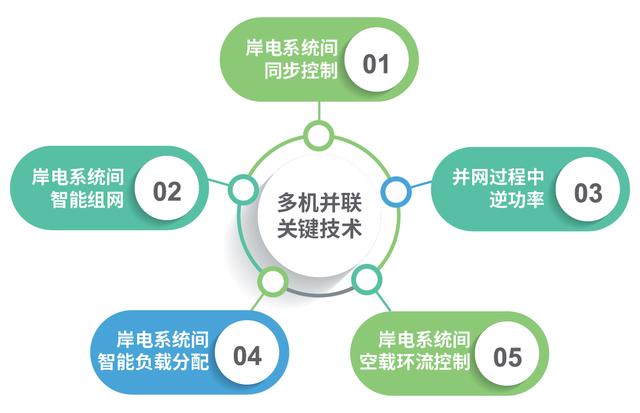 岸电系统间
同步控制
01

岸电系统间
智能组网
02

多机并联
关键技术

并网过程中
逆功率
03

岸电系统间
智能负载分配
04

岸电系统间
空载环流控制
05